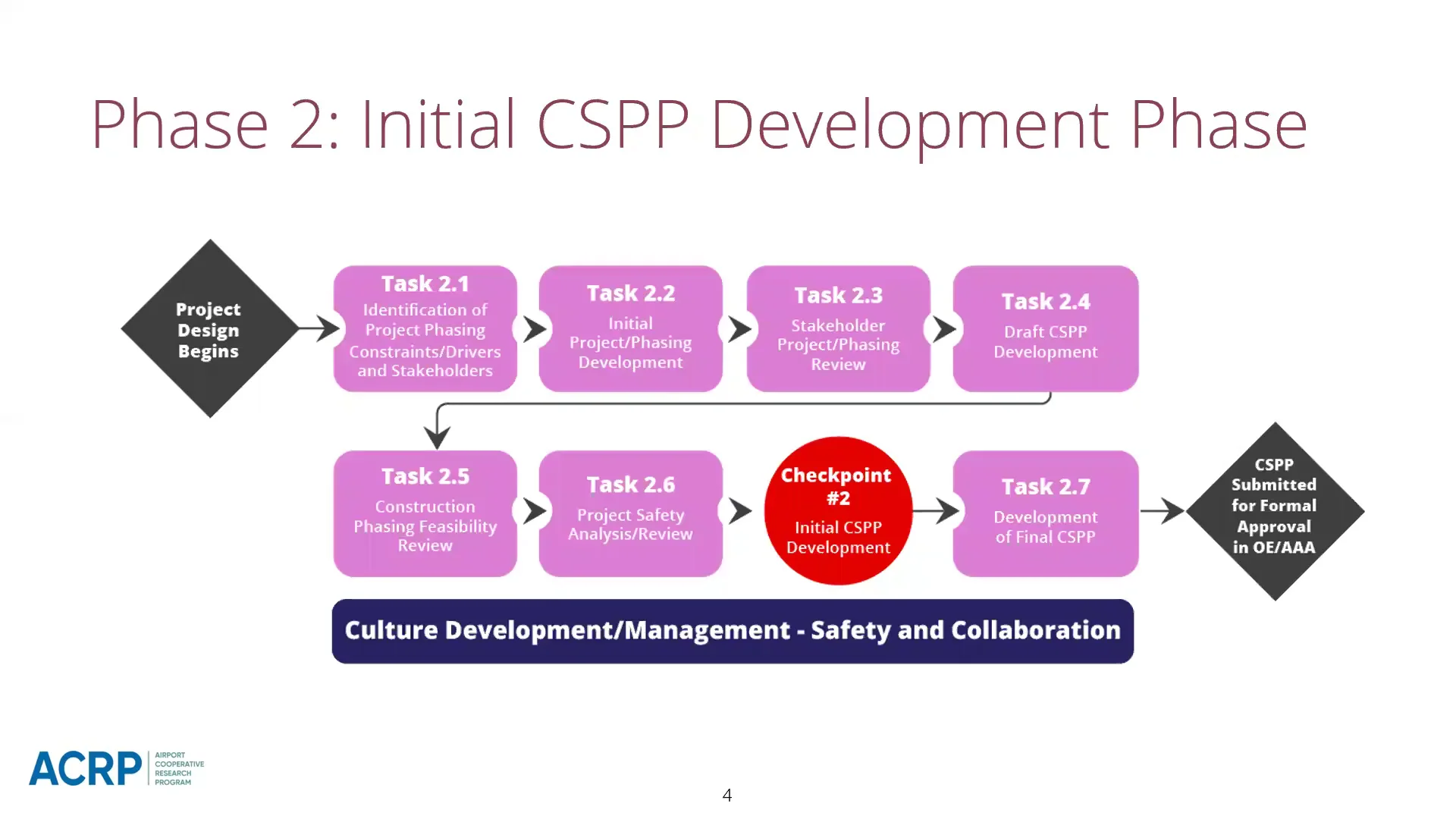 Phase 2: Initial CSPP Development Phase

Project Design Begins

Task 2.1
Identification of Project Phasing Constraints/Drivers and Stakeholders

Task 2.2
Initial Project/Phasing Development

Task 2.3
Stakeholder Project/Phasing Review

Task 2.4
Draft CSPP Development

Task 2.5
Construction Phasing Feasibility Review

Task 2.6
Project Safety Analysis/Review

Checkpoint #2
Initial CSPP Development

Task 2.7
Development of Final CSPP

CSPP Submitted for Formal Approval in OE/AAA

Culture Development/Management - Safety and Collaboration

ACRP AIRPORT COOPERATIVE RESEARCH PROGRAM

4